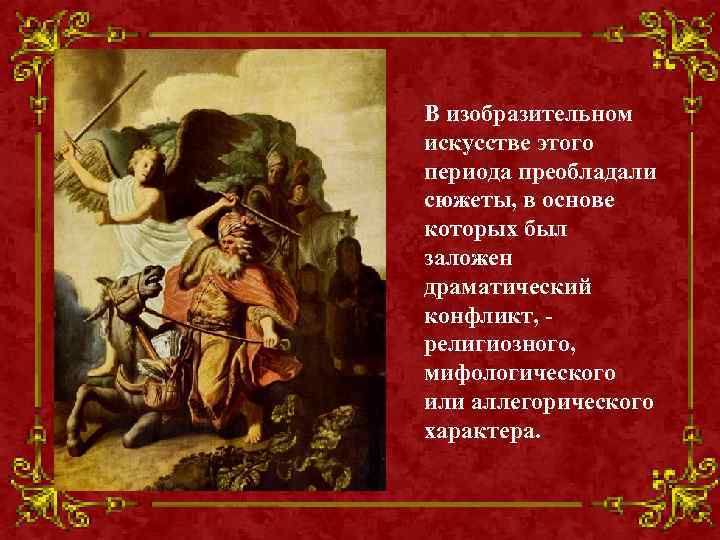 В изобразительном искусстве этого периода преобладали сюжеты, в основе которых был заложен драматический конфликт, - религиозного, мифологического или аллегорического характера.